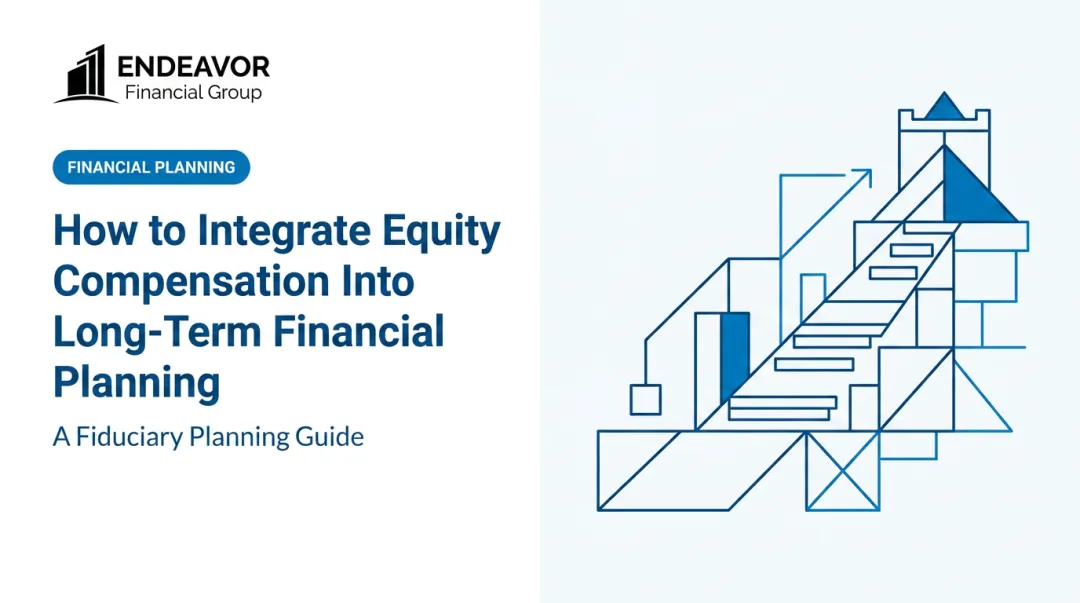 ENDEAVOR
Financial Group

FINANCIAL PLANNING

How to Integrate Equity Compensation Into Long-Term Financial Planning

A Fiduciary Planning Guide